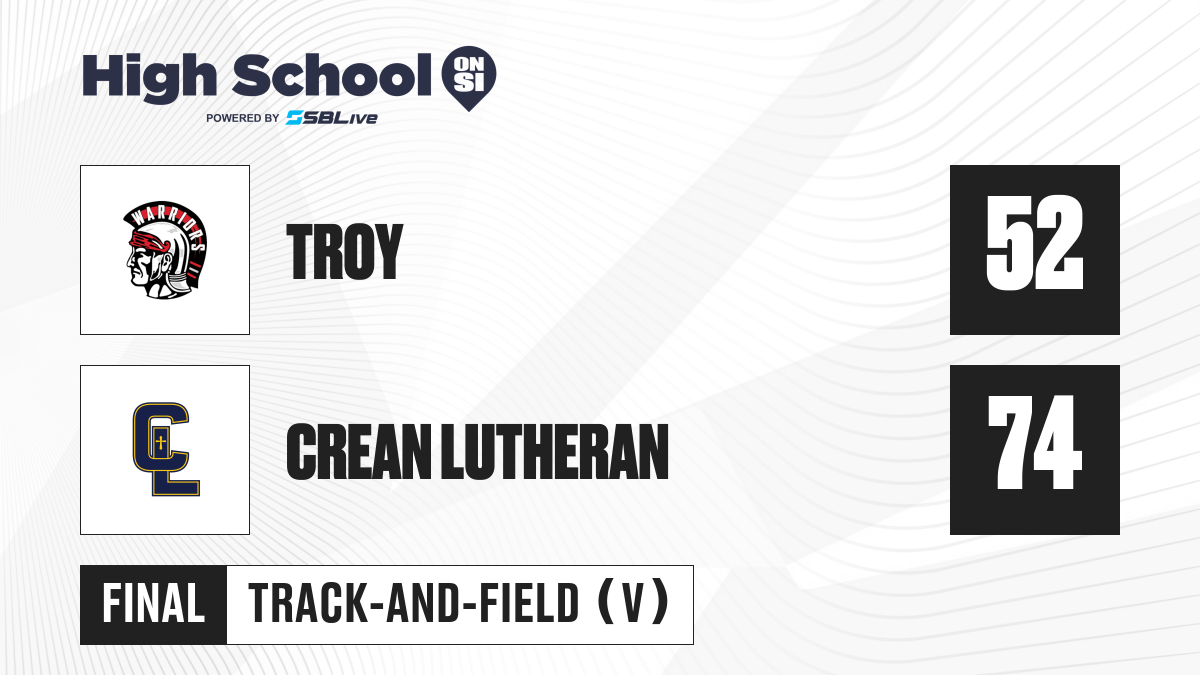 High School ON SI
POWERED BY SBLive

WARRIORS

TROY

52

CL

CREAN LUTHERAN

74

FINAL

TRACK-AND-FIELD (V)